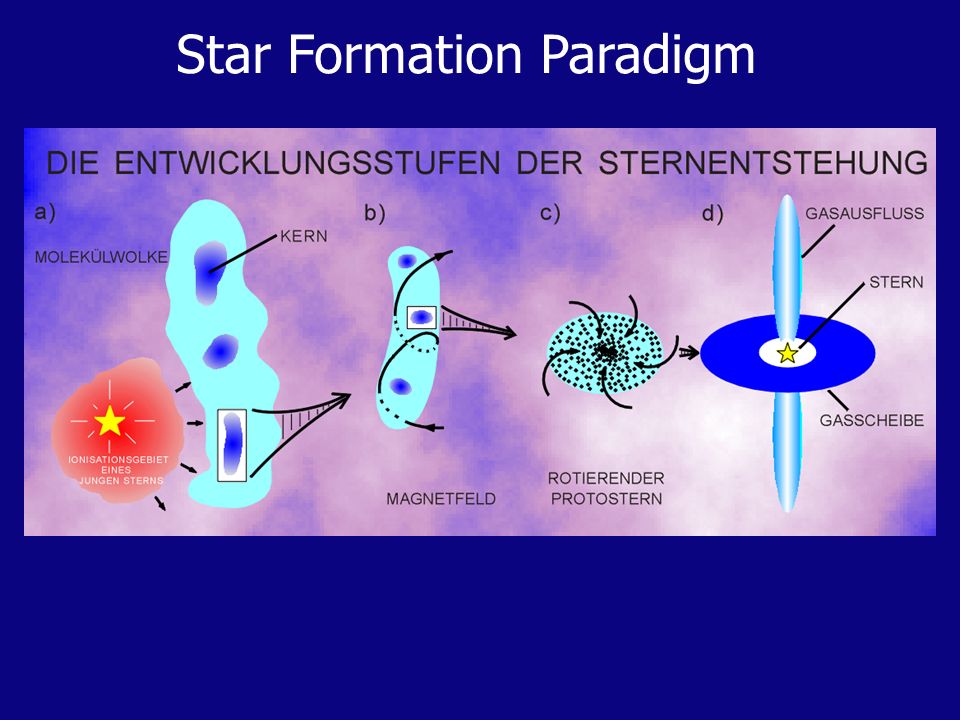 Star Formation Paradigm

DIE ENTWICKLUNGSSTUFEN DER STERNENTSTEHUNG

a)

MOLEKÜLWOLKE

KERN

IONISATIONSGEBIET EINES JUNGEN STERNS

b)

MAGNETFELD

c)

ROTIERENDER PROTOSTERN

d)

GASAUSFLUSS

STERN

GASSCHEIBE